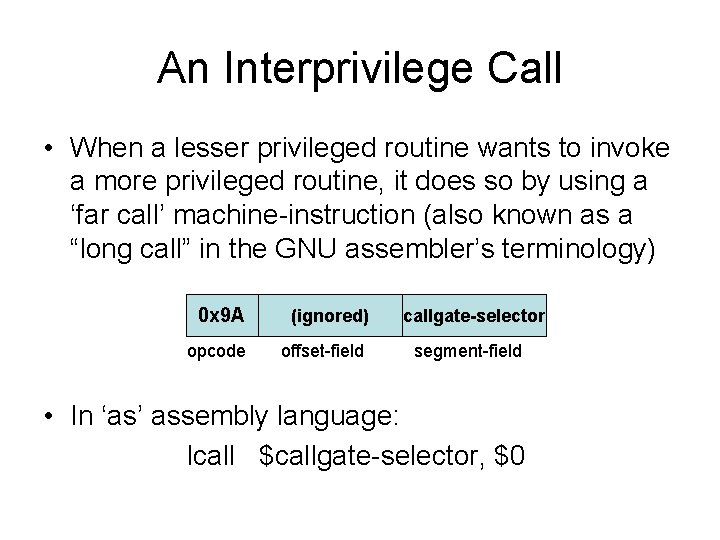 An Interprivilege Call

• When a lesser privileged routine wants to invoke a more privileged routine, it does so by using a ‘far call’ machine-instruction (also known as a “long call” in the GNU assembler’s terminology)

| 0x9A | (ignored) | callgate-selector |
|---|---|---|
| opcode | offset-field | segment-field |

• In ‘as’ assembly language:

lcall $callgate-selector, $0